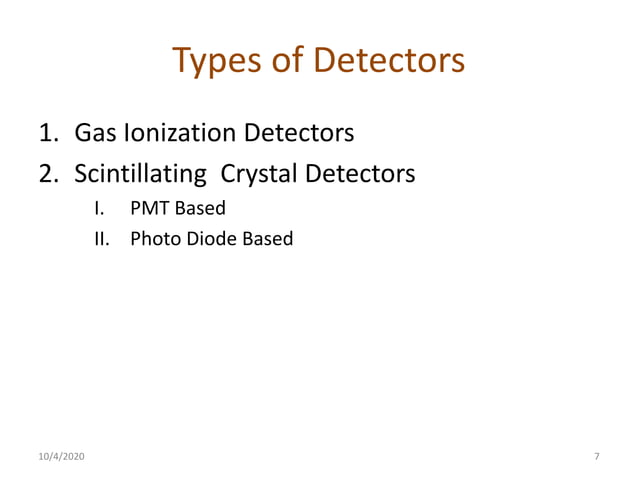 Types of Detectors

1. Gas Ionization Detectors
2. Scintillating Crystal Detectors
I. PMT Based
II. Photo Diode Based

10/4/2020

7